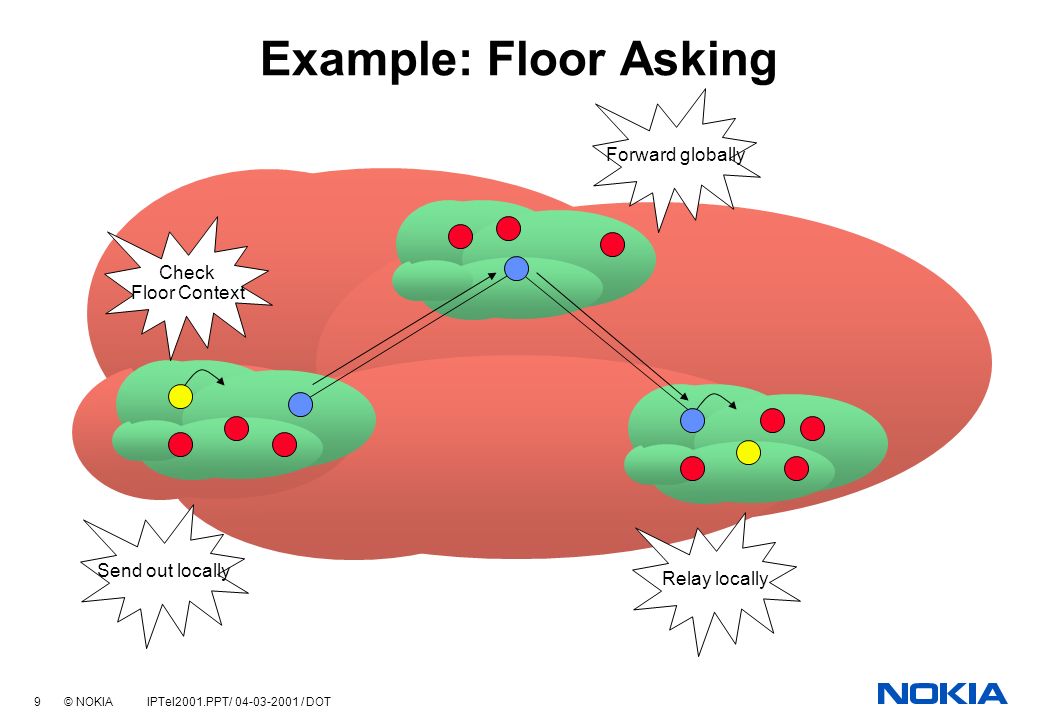 Example: Floor Asking

Forward globally

Check
Floor Context

Send out locally

Relay locally

9 © NOKIA IPTel2001.PPT/ 04-03-2001 / DOT

NOKIA